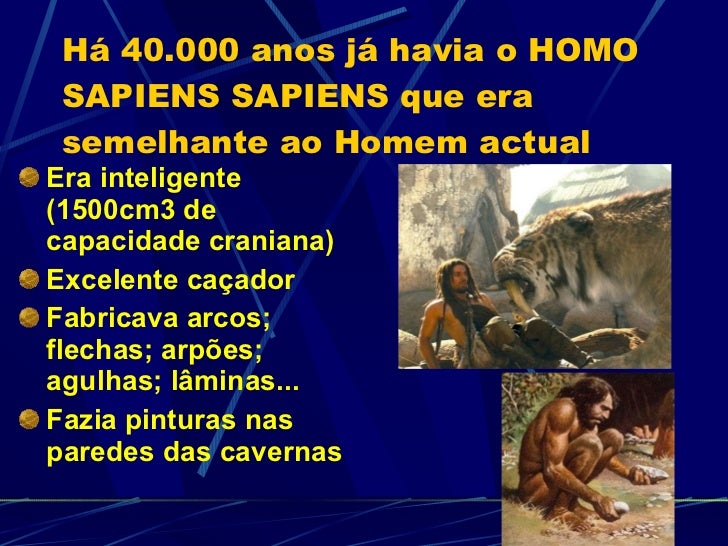 Há 40.000 anos já havia o HOMO SAPIENS SAPIENS que era semelhante ao Homem actual

Era inteligente (1500cm3 de capacidade craniana)

Excelente caçador

Fabricava arcos; flechas; arpões; agulhas; lâminas...

Fazia pinturas nas paredes das cavernas